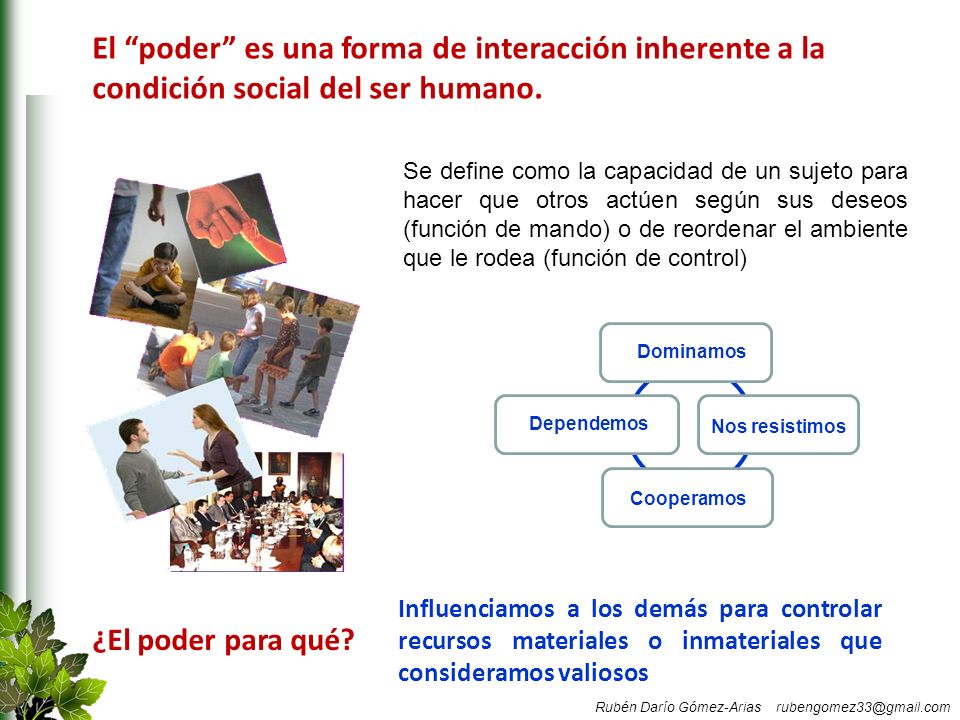 El “poder” es una forma de interacción inherente a la condición social del ser humano.

Se define como la capacidad de un sujeto para hacer que otros actúen según sus deseos (función de mando) o de reordenar el ambiente que le rodea (función de control)

Dominamos

Dependemos

Nos resistimos

Cooperamos

¿El poder para qué?

Influenciamos a los demás para controlar recursos materiales o inmateriales que consideramos valiosos

Rubén Darío Gómez-Arias rubengomez33@gmail.com